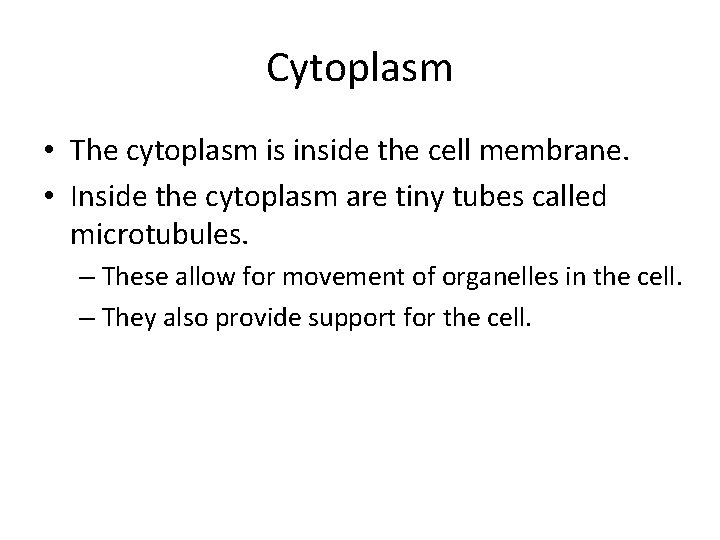 Cytoplasm

• The cytoplasm is inside the cell membrane.
• Inside the cytoplasm are tiny tubes called microtubules.
– These allow for movement of organelles in the cell.
– They also provide support for the cell.